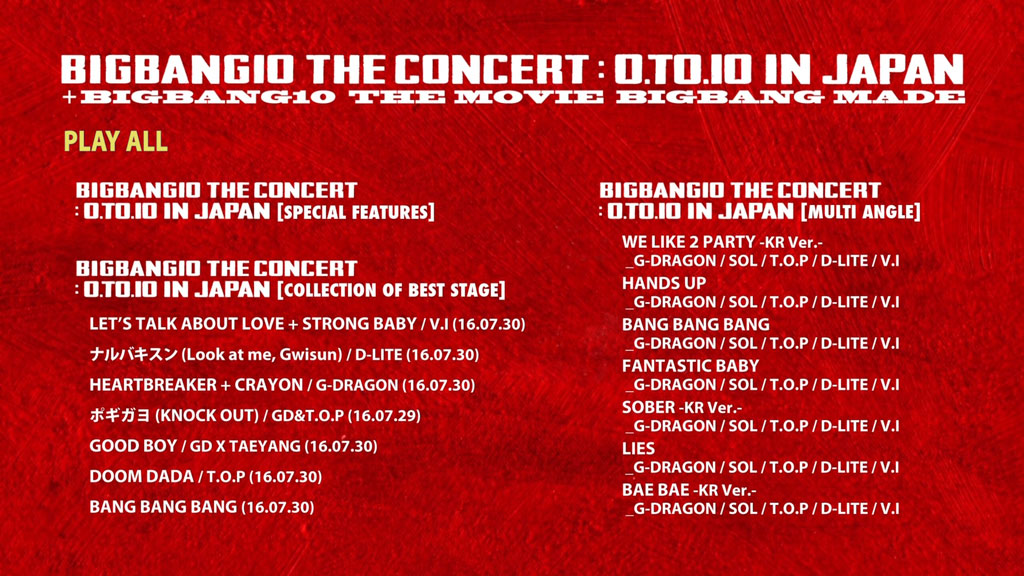 BIGBANG10 THE CONCERT : 0.TO.10 IN JAPAN
+BIGBANG10 THE MOVIE BIGBANG MADE

PLAY ALL

BIGBANG10 THE CONCERT
: 0.TO.10 IN JAPAN [SPECIAL FEATURES]

BIGBANG10 THE CONCERT
: 0.TO.10 IN JAPAN [COLLECTION OF BEST STAGE]

LET'S TALK ABOUT LOVE + STRONG BABY / V.I (16.07.30)

ナルバキスン (Look at me, Gwisun) / D-LITE (16.07.30)

HEARTBREAKER + CRAYON / G-DRAGON (16.07.30)

ポギガヨ (KNOCK OUT) / GD&T.O.P (16.07.29)

GOOD BOY / GD X TAEYANG (16.07.30)

DOOM DADA / T.O.P (16.07.30)

BANG BANG BANG (16.07.30)

BIGBANG10 THE CONCERT
: 0.TO.10 IN JAPAN [MULTI ANGLE]

WE LIKE 2 PARTY -KR Ver.-
_G-DRAGON / SOL / T.O.P / D-LITE / V.I

HANDS UP
_G-DRAGON / SOL / T.O.P / D-LITE / V.I

BANG BANG BANG
_G-DRAGON / SOL / T.O.P / D-LITE / V.I

FANTASTIC BABY
_G-DRAGON / SOL / T.O.P / D-LITE / V.I

SOBER -KR Ver.-
_G-DRAGON / SOL / T.O.P / D-LITE / V.I

LIES
_G-DRAGON / SOL / T.O.P / D-LITE / V.I

BAE BAE -KR Ver.-
_G-DRAGON / SOL / T.O.P / D-LITE / V.I